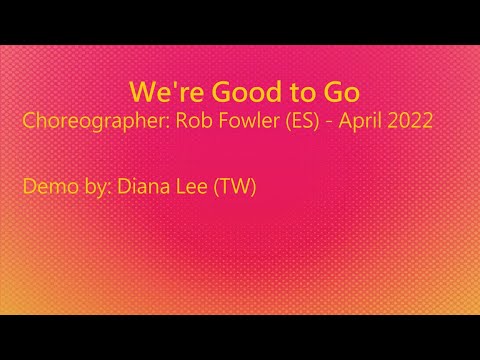 We're Good to Go
Choreographer: Rob Fowler (ES) - April 2022

Demo by: Diana Lee (TW)